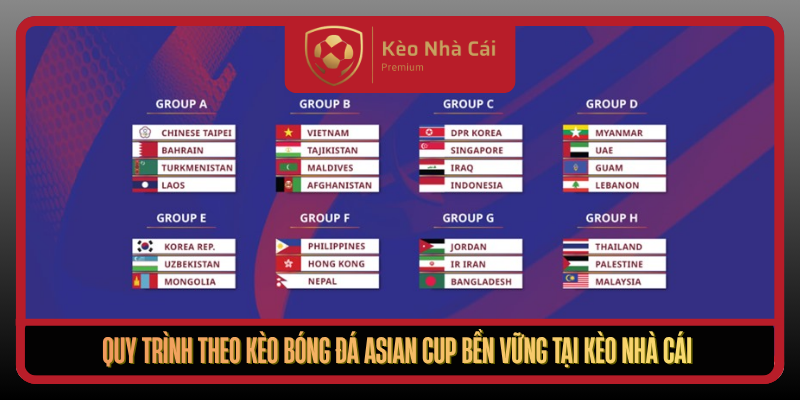 Kèo Nhà Cái
Premium

GROUP A
CHINESE TAIPEI
BAHRAIN
TURKMENISTAN
LAOS

GROUP B
VIETNAM
TAJIKISTAN
MALDIVES
AFGHANISTAN

GROUP C
DPR KOREA
SINGAPORE
IRAQ
INDONESIA

GROUP D
MYANMAR
UAE
GUAM
LEBANON

GROUP E
KOREA REP.
UZBEKISTAN
MONGOLIA

GROUP F
PHILIPPINES
HONG KONG
NEPAL

GROUP G
JORDAN
IR IRAN
BANGLADESH

GROUP H
THAILAND
PALESTINE
MALAYSIA

QUY TRÌNH THEO KÈO BÓNG ĐÁ ASIAN CUP BỀN VỮNG TẠI KÈO NHÀ CÁI